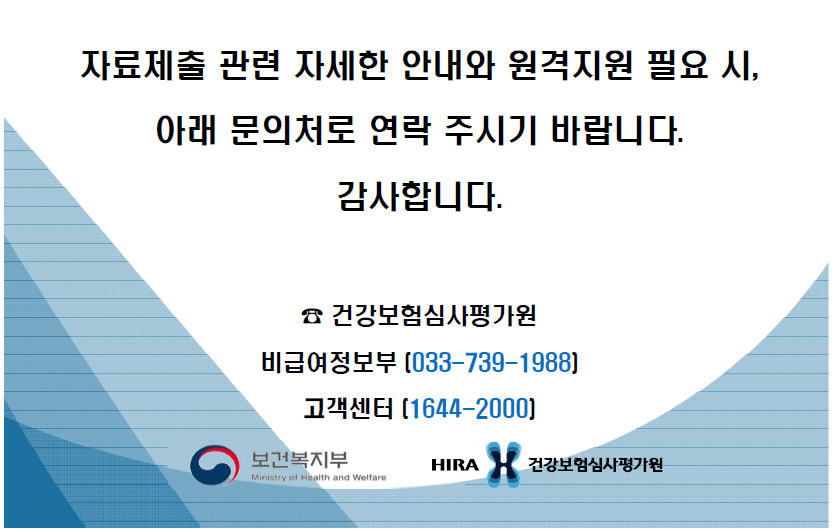 자료제출 관련 자세한 안내와 원격지원 필요 시,

아래 문의처로 연락 주시기 바랍니다.

감사합니다.

☎ 건강보험심사평가원

비급여정보부 (033-739-1988)

고객센터 (1644-2000)

보건복지부
Ministry of Health and Welfare

HIRA 건강보험심사평가원